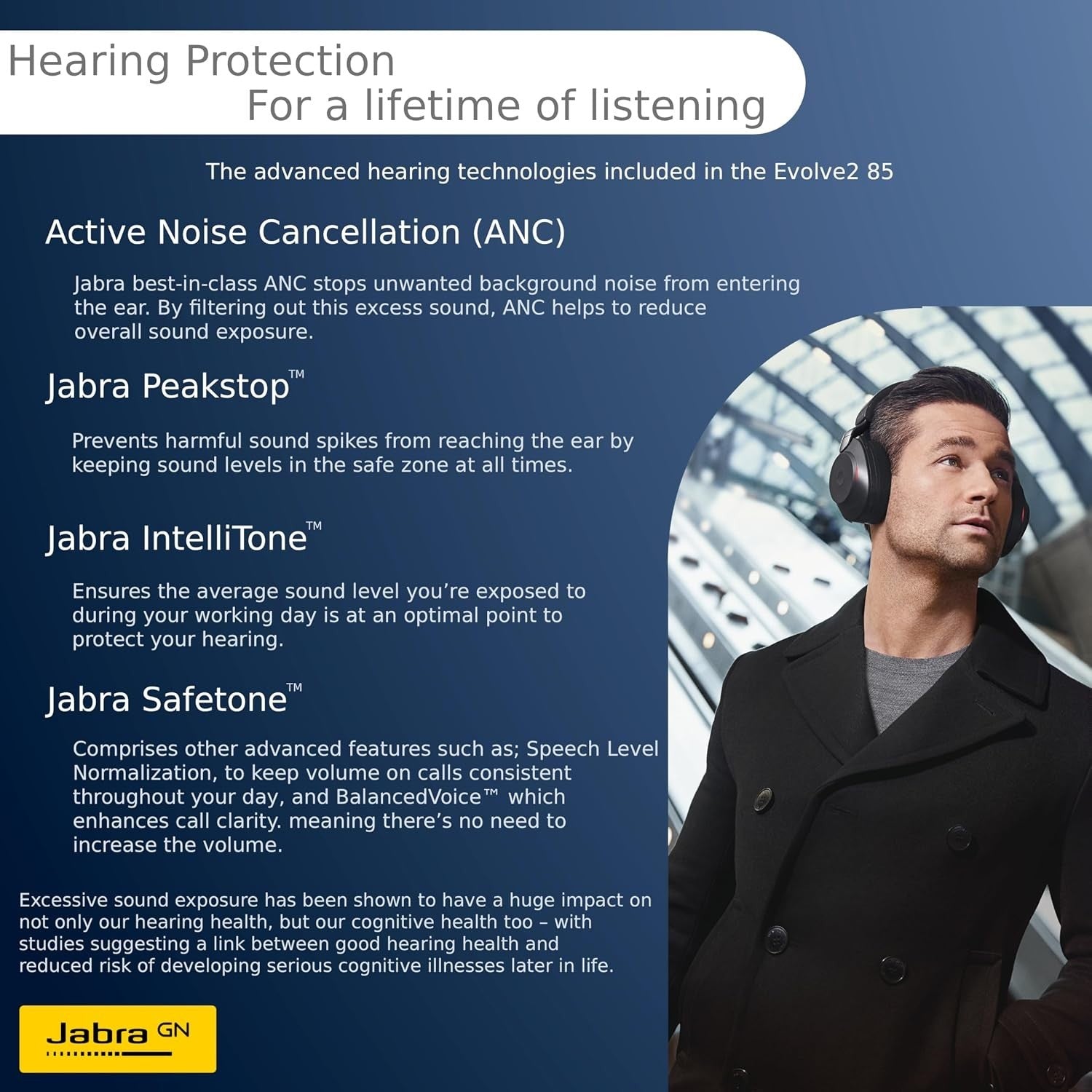 Hearing Protection
For a lifetime of listening

The advanced hearing technologies included in the Evolve2 85

Active Noise Cancellation (ANC)

Jabra best-in-class ANC stops unwanted background noise from entering the ear. By filtering out this excess sound, ANC helps to reduce overall sound exposure.

Jabra Peakstop™

Prevents harmful sound spikes from reaching the ear by keeping sound levels in the safe zone at all times.

Jabra IntelliTone™

Ensures the average sound level you're exposed to during your working day is at an optimal point to protect your hearing.

Jabra Safetone™

Comprises other advanced features such as; Speech Level Normalization, to keep volume on calls consistent throughout your day, and BalancedVoice™ which enhances call clarity. meaning there's no need to increase the volume.

Excessive sound exposure has been shown to have a huge impact on not only our hearing health, but our cognitive health too – with studies suggesting a link between good hearing health and reduced risk of developing serious cognitive illnesses later in life.

Jabra GN